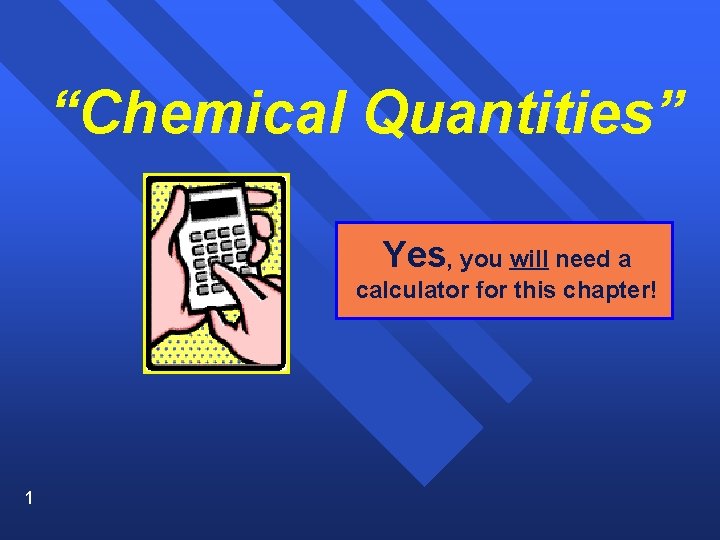 “Chemical Quantities”

Yes, you will need a calculator for this chapter!

1